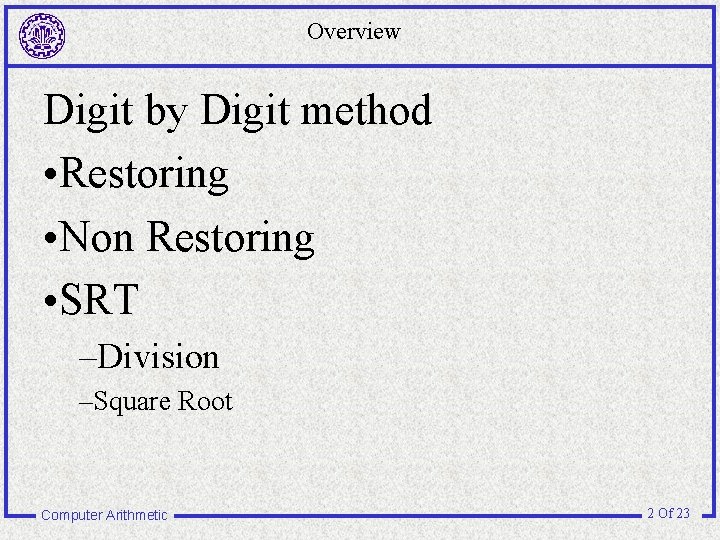 Overview

Digit by Digit method

•Restoring

•Non Restoring

•SRT

–Division

–Square Root

Computer Arithmetic

2 Of 23